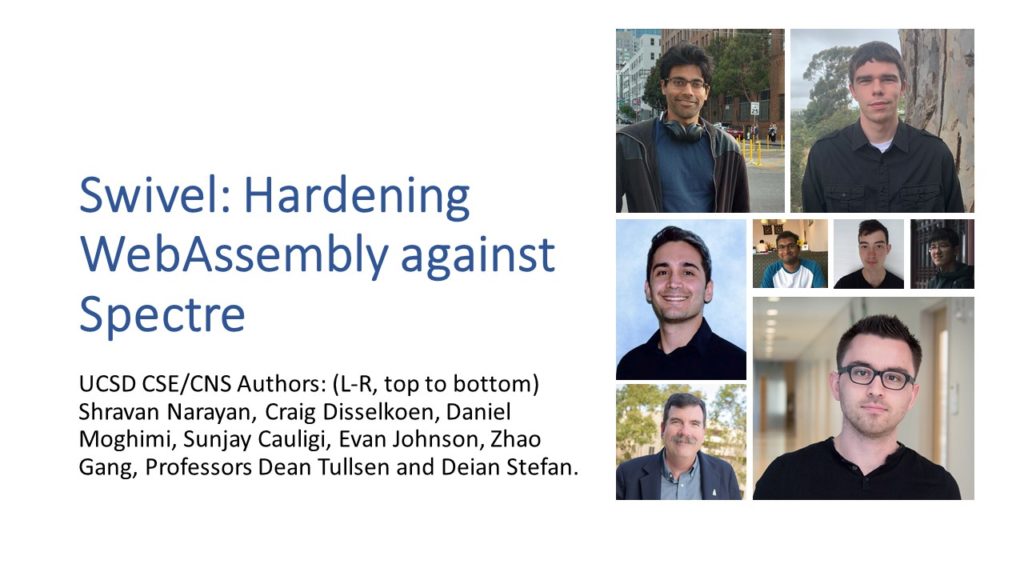 Swivel: Hardening WebAssembly against Spectre

UCSD CSE/CNS Authors: (L-R, top to bottom) Shravan Narayan, Craig Disselkoen, Daniel Moghimi, Sunjay Cauligi, Evan Johnson, Zhao Gang, Professors Dean Tullsen and Deian Stefan.